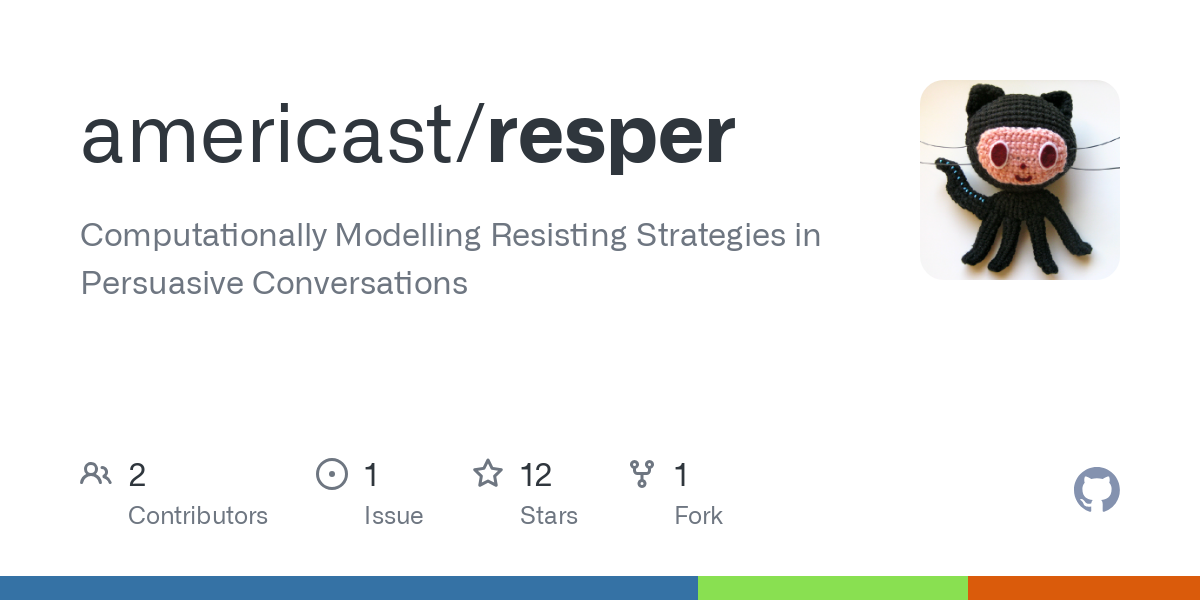 americast/resper

Computationally Modelling Resisting Strategies in Persuasive Conversations

2
Contributors

1
Issue

12
Stars

1
Fork